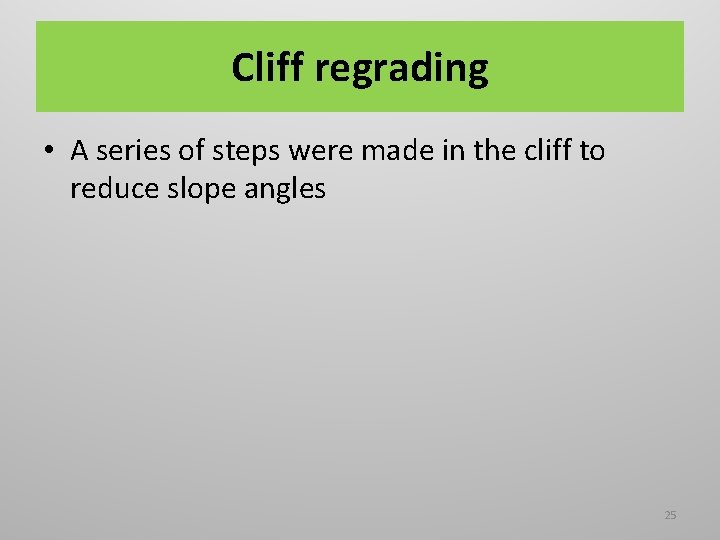 Cliff regrading

• A series of steps were made in the cliff to reduce slope angles

25